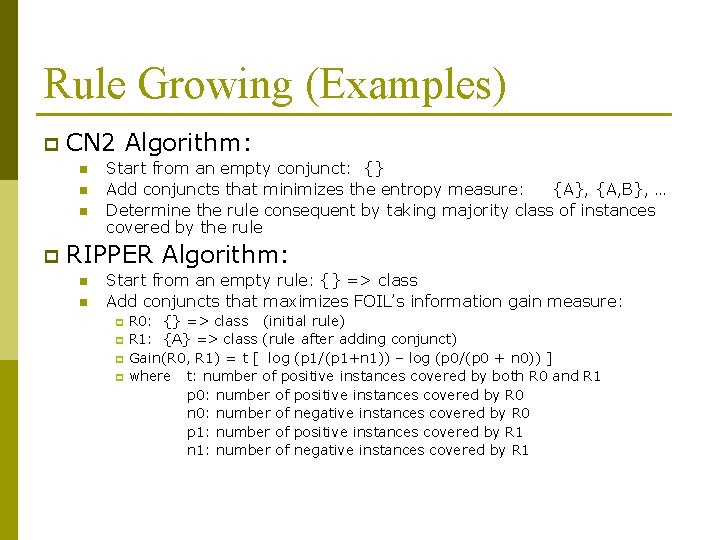 Rule Growing (Examples)

CN2 Algorithm:

Start from an empty conjunct: {}

Add conjuncts that minimizes the entropy measure: {A}, {A,B}, …

Determine the rule consequent by taking majority class of instances covered by the rule

RIPPER Algorithm:

Start from an empty rule: {} => class

Add conjuncts that maximizes FOIL's information gain measure:

R0: {} => class (initial rule)

R1: {A} => class (rule after adding conjunct)

Gain(R0, R1) = t [ log (p1/(p1+n1)) – log (p0/(p0 + n0)) ]

where t: number of positive instances covered by both R0 and R1
p0: number of positive instances covered by R0
n0: number of negative instances covered by R0
p1: number of positive instances covered by R1
n1: number of negative instances covered by R1